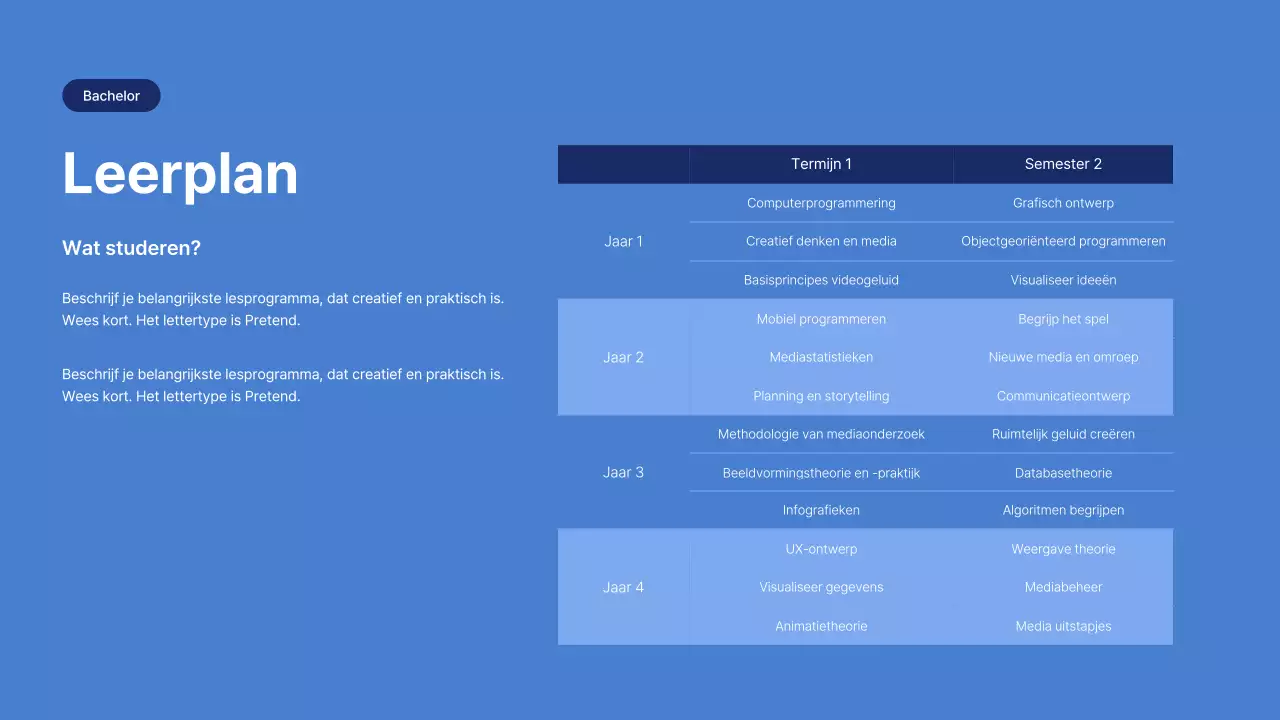 Bachelor

Leerplan

Wat studeren?

Beschrijf je belangrijkste lesprogramma, dat creatief en praktisch is. Wees kort. Het lettertype is Pretend.

Beschrijf je belangrijkste lesprogramma, dat creatief en praktisch is. Wees kort. Het lettertype is Pretend.

| | Termijn 1 | Semester 2 |
|---|---|---|
| Jaar 1 | Computerprogrammering | Grafisch ontwerp |
| | Creatief denken en media | Objectgeoriënteerd programmeren |
| | Basisprincipes videogeluid | Visualiseer ideeën |
| Jaar 2 | Mobiel programmeren | Begrijp het spel |
| | Mediastatistieken | Nieuwe media en omroep |
| | Planning en storytelling | Communicatieontwerp |
| Jaar 3 | Methodologie van mediaonderzoek | Ruimtelijk geluid creëren |
| | Beeldvormingstheorie en -praktijk | Databasetheorie |
| | Infografieken | Algoritmen begrijpen |
| Jaar 4 | UX-ontwerp | Weergave theorie |
| | Visualiseer gegevens | Mediabeheer |
| | Animatietheorie | Media uitstapjes |